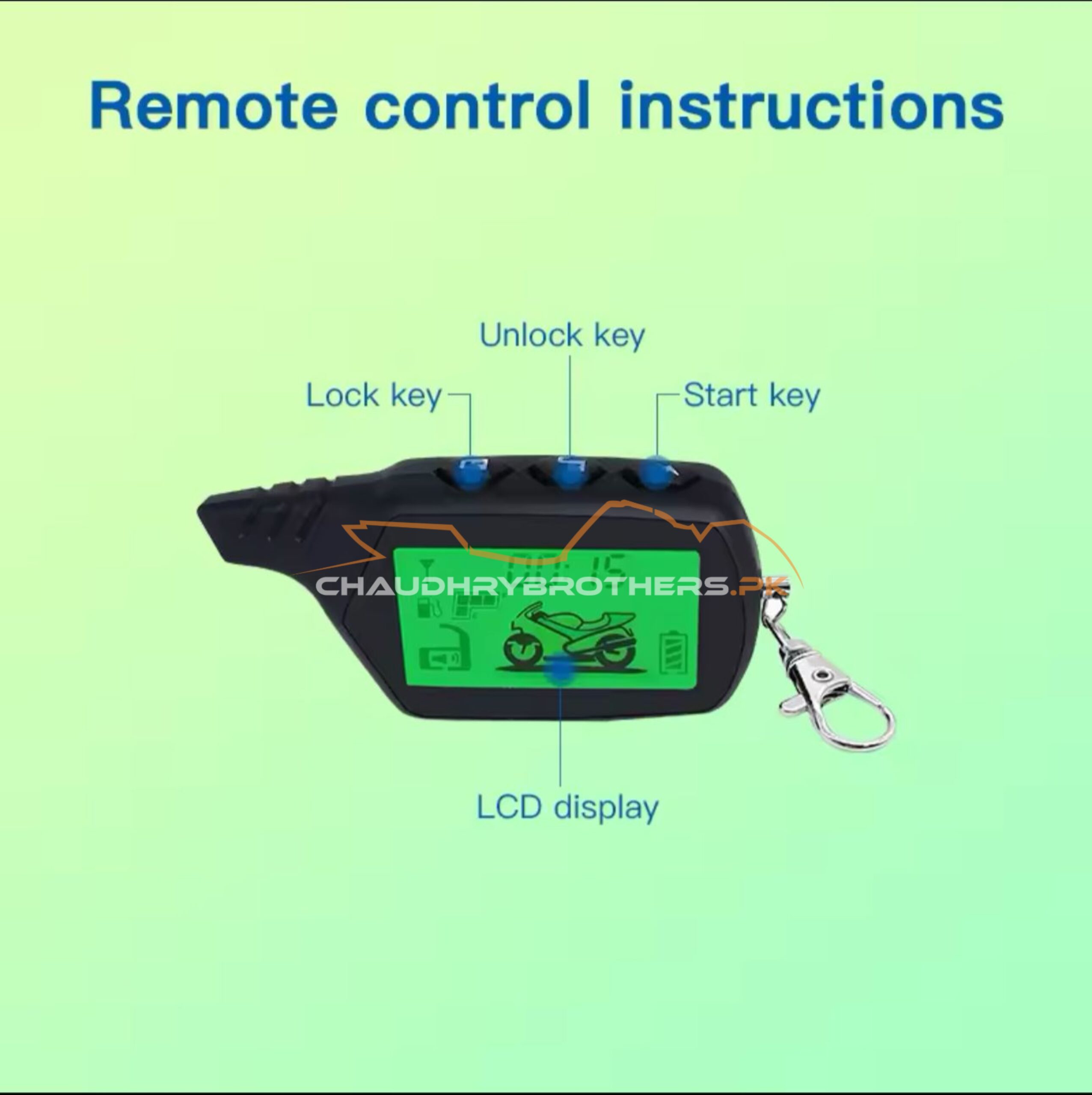 Remote control instructions

Unlock key

Lock key

Start key

CHAUDHRYBROTHERS.PK

LCD display